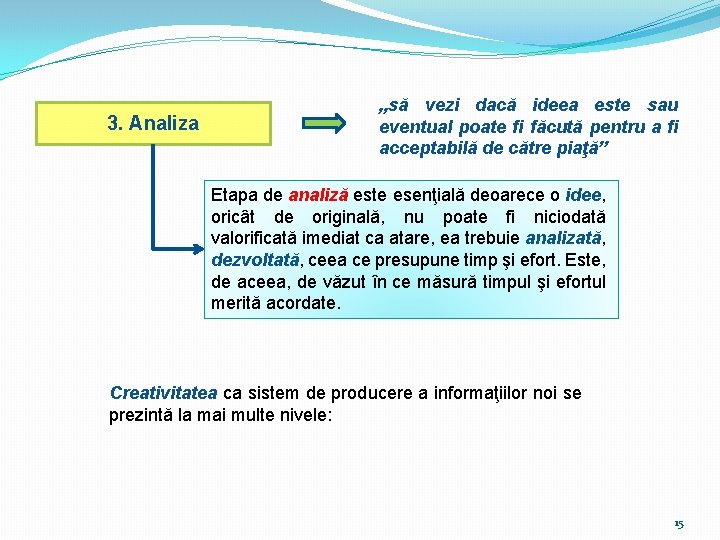 3. Analiza

„să vezi dacă ideea este sau eventual poate fi făcută pentru a fi acceptabilă de către piaţă”

Etapa de analiză este esenţială deoarece o idee, oricât de originală, nu poate fi niciodată valorificată imediat ca atare, ea trebuie analizată, dezvoltată, ceea ce presupune timp şi efort. Este, de aceea, de văzut în ce măsură timpul şi efortul merită acordate.

Creativitatea ca sistem de producere a informaţiilor noi se prezintă la mai multe nivele:

15